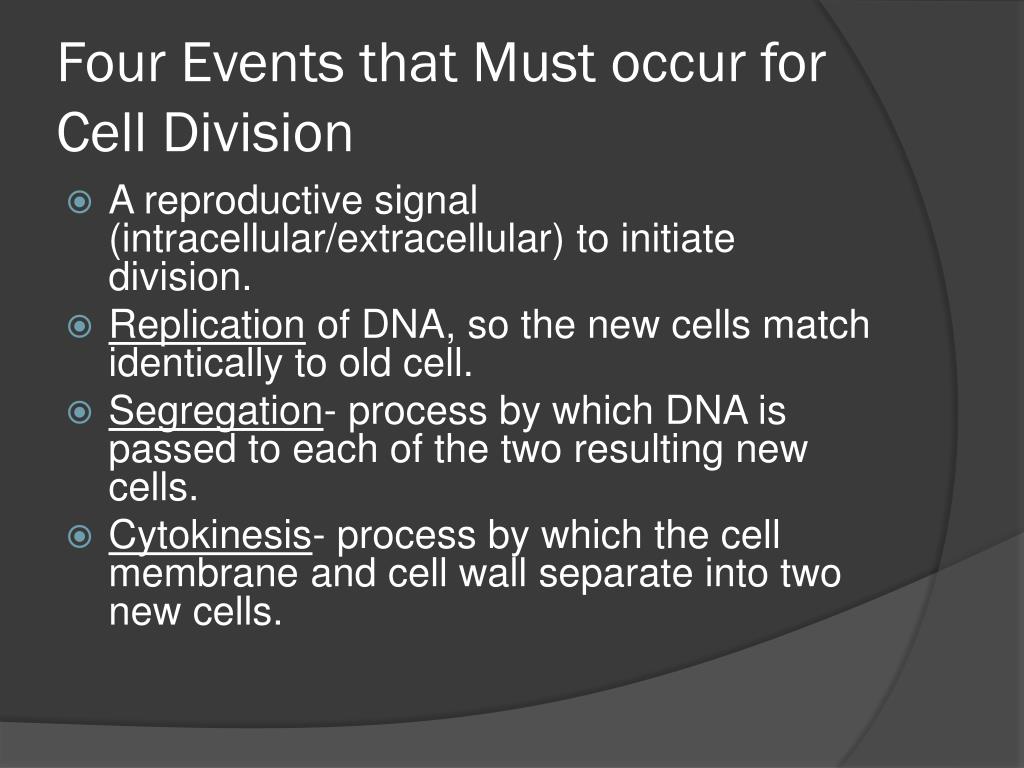 Four Events that Must occur for Cell Division

A reproductive signal (intracellular/extracellular) to initiate division.

Replication of DNA, so the new cells match identically to old cell.

Segregation- process by which DNA is passed to each of the two resulting new cells.

Cytokinesis- process by which the cell membrane and cell wall separate into two new cells.